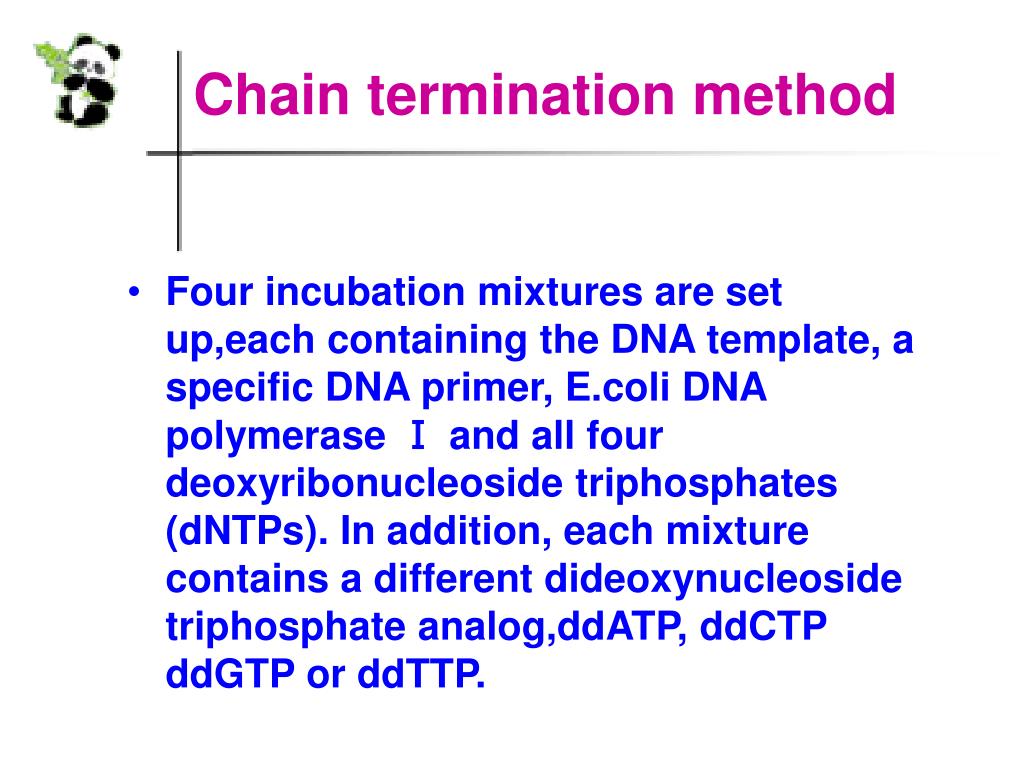 Chain termination method

• Four incubation mixtures are set up,each containing the DNA template, a specific DNA primer, E.coli DNA polymerase Ⅰ and all four deoxyribonucleoside triphosphates (dNTPs). In addition, each mixture contains a different dideoxynucleoside triphosphate analog,ddATP, ddCTP ddGTP or ddTTP.